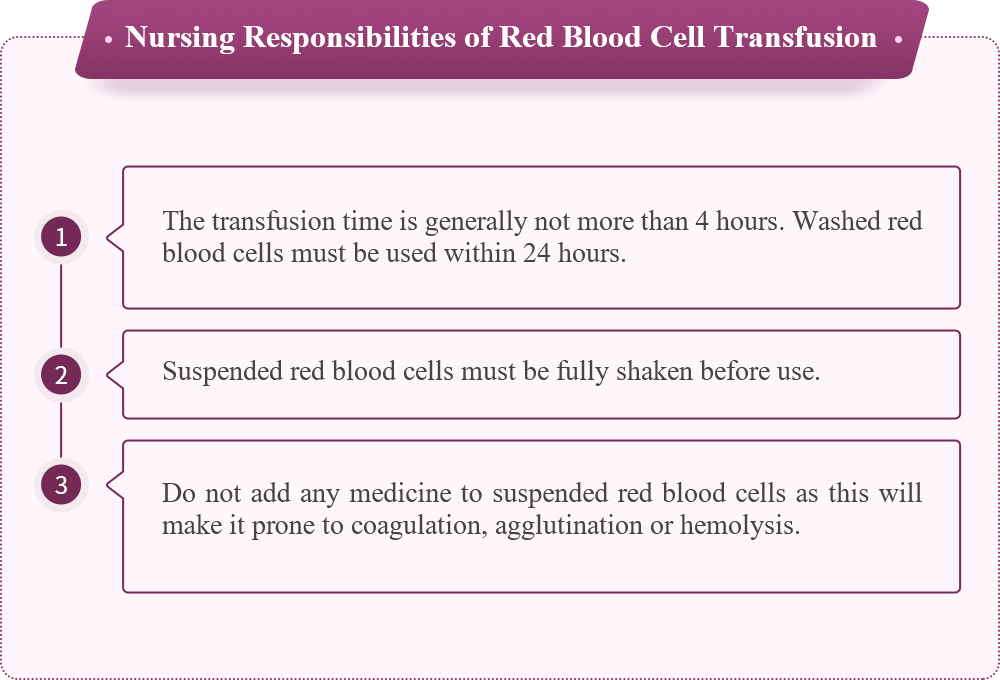 • Nursing Responsibilities of Red Blood Cell Transfusion •

1

The transfusion time is generally not more than 4 hours. Washed red blood cells must be used within 24 hours.

2

Suspended red blood cells must be fully shaken before use.

3

Do not add any medicine to suspended red blood cells as this will make it prone to coagulation, agglutination or hemolysis.